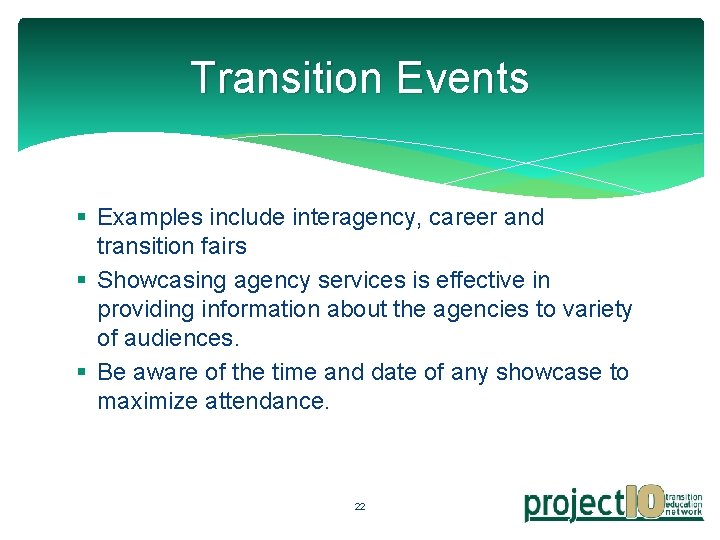 Transition Events

▪ Examples include interagency, career and transition fairs

▪ Showcasing agency services is effective in providing information about the agencies to variety of audiences.

▪ Be aware of the time and date of any showcase to maximize attendance.

22

project10 transition education network